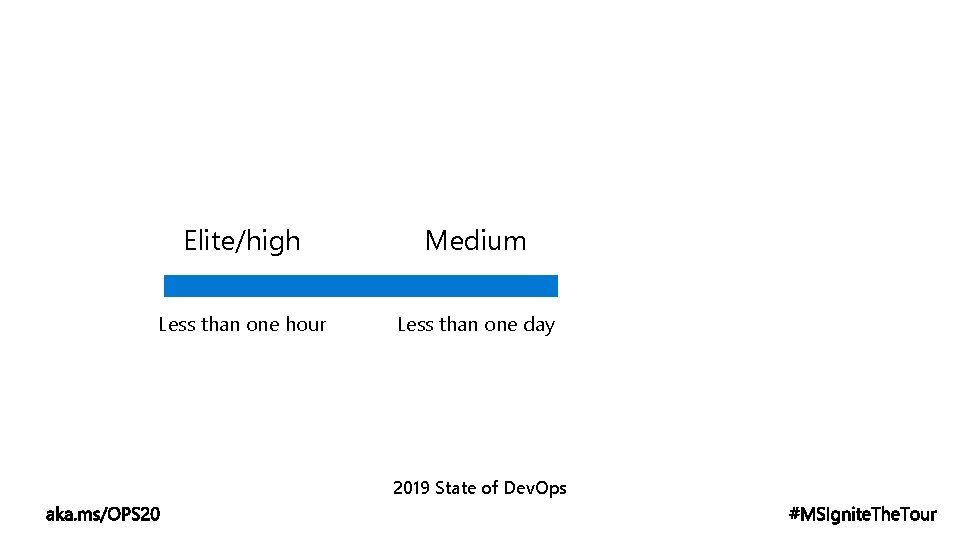 Elite/high

Medium

Less than one hour

Less than one day

2019 State of DevOps

aka.ms/OPS20

#MSIgniteTheTour